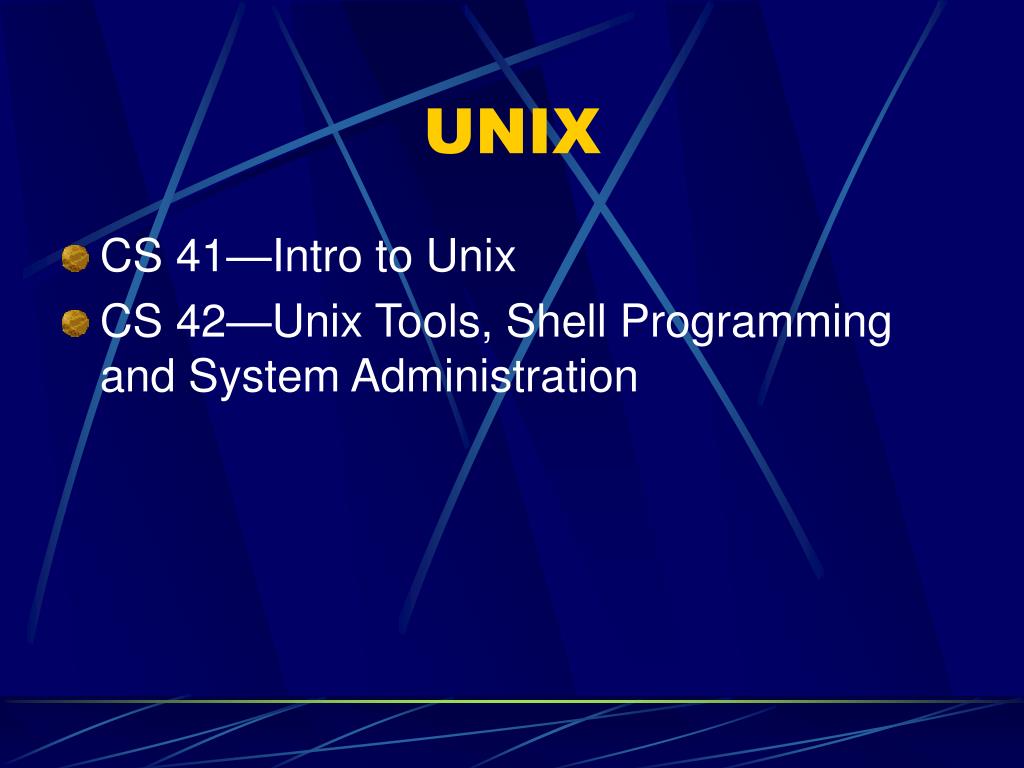 UNIX

CS 41—Intro to Unix

CS 42—Unix Tools, Shell Programming and System Administration